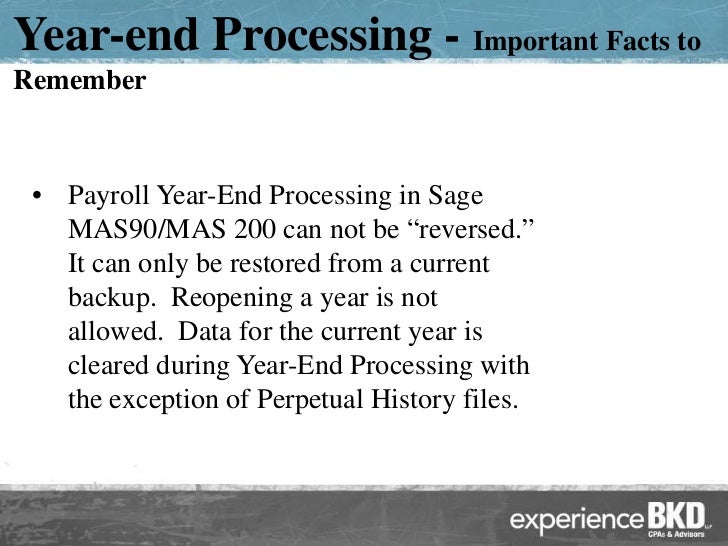 Year-end Processing - Important Facts to Remember

• Payroll Year-End Processing in Sage MAS90/MAS 200 can not be “reversed.” It can only be restored from a current backup. Reopening a year is not allowed. Data for the current year is cleared during Year-End Processing with the exception of Perpetual History files.

experience BKD LLP
CPAs & Advisors